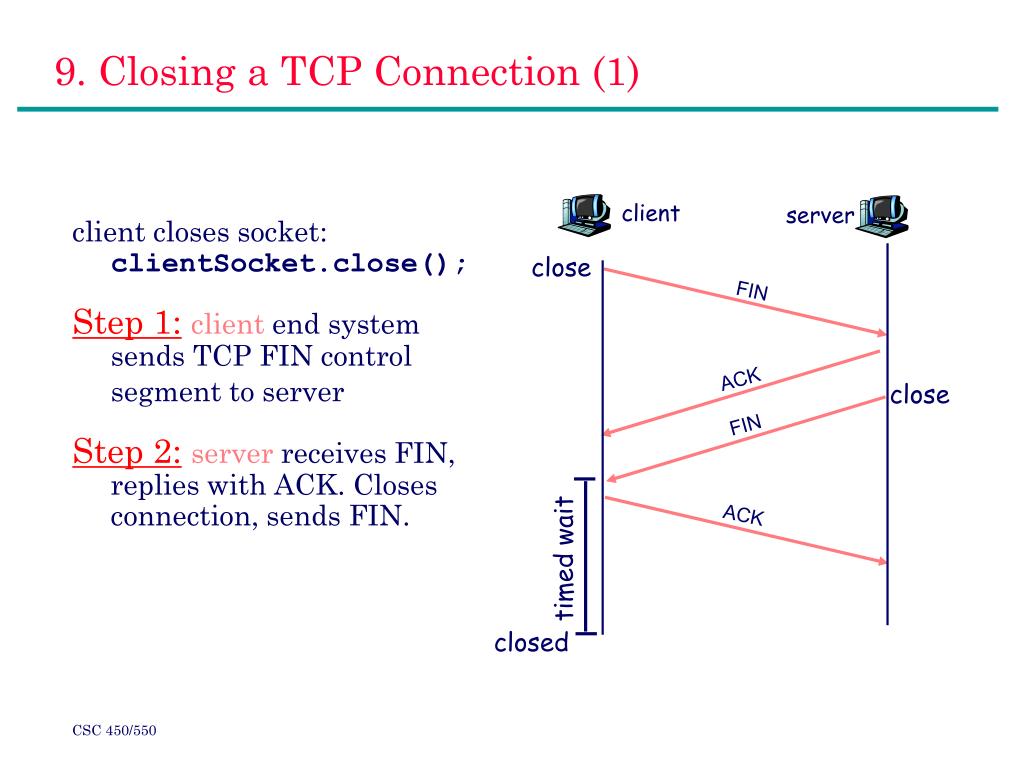 9. Closing a TCP Connection (1)

client closes socket:
clientSocket.close();

Step 1: client end system sends TCP FIN control segment to server

Step 2: server receives FIN, replies with ACK. Closes connection, sends FIN.

client

server

close

FIN

ACK

close

FIN

ACK

timed wait

closed

CSC 450/550